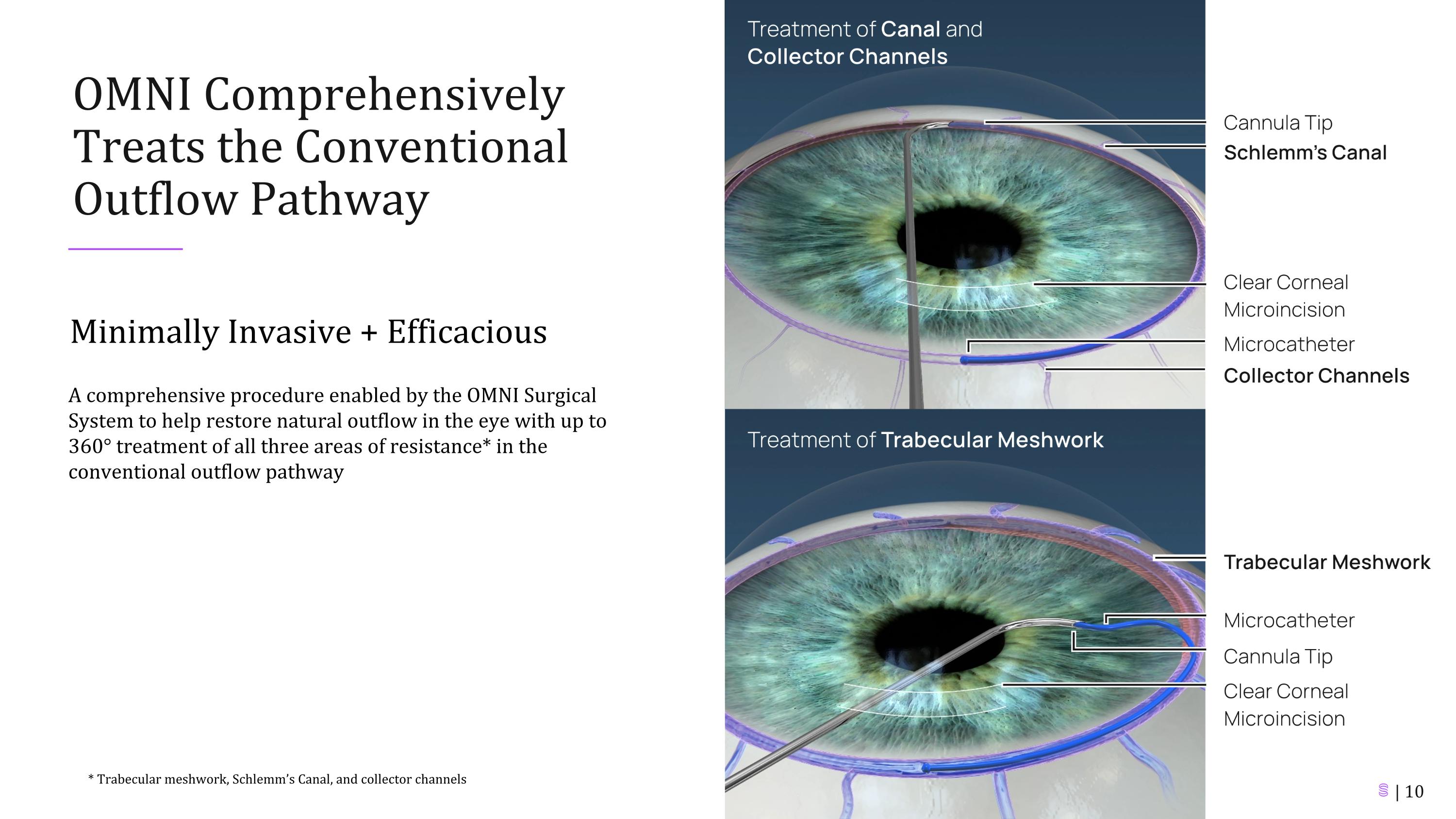 OMNI Comprehensively Treats the Conventional Outflow Pathway

Minimally Invasive + Efficacious

A comprehensive procedure enabled by the OMNI Surgical System to help restore natural outflow in the eye with up to 360° treatment of all three areas of resistance* in the conventional outflow pathway

* Trabecular meshwork, Schlemm's Canal, and collector channels

Treatment of Canal and Collector Channels

Cannula Tip
Schlemm's Canal
Clear Corneal Microincision
Microcatheter
Collector Channels

Treatment of Trabecular Meshwork

Trabecular Meshwork
Microcatheter
Cannula Tip
Clear Corneal Microincision

| 10